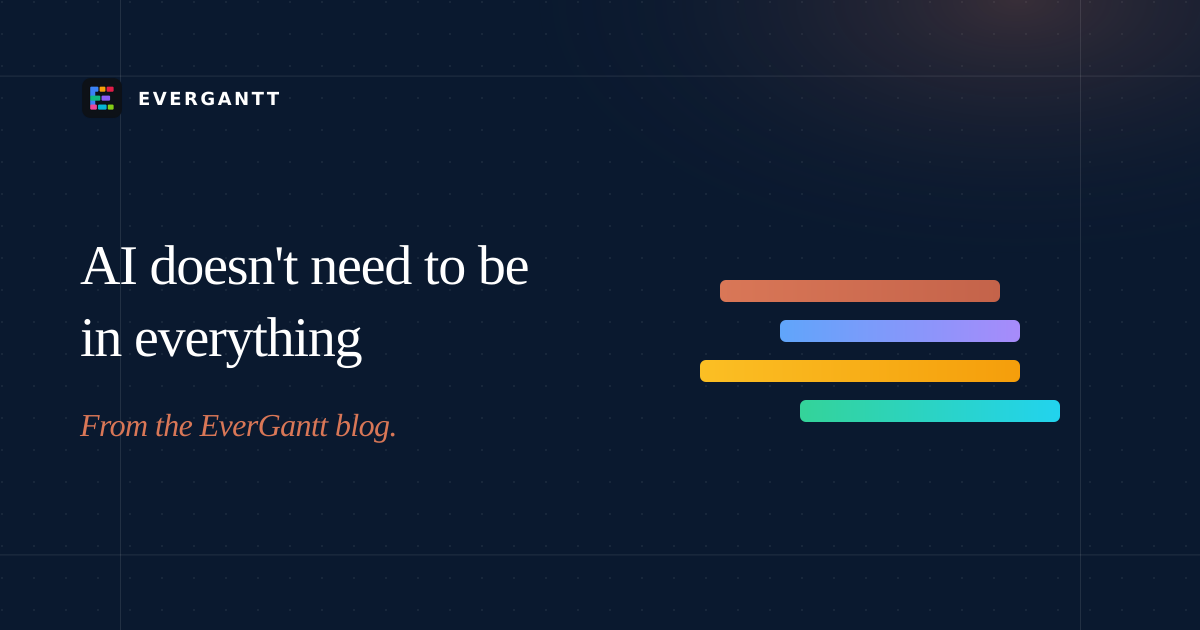 EVERGANTT

AI doesn't need to be in everything

From the EverGantt blog.